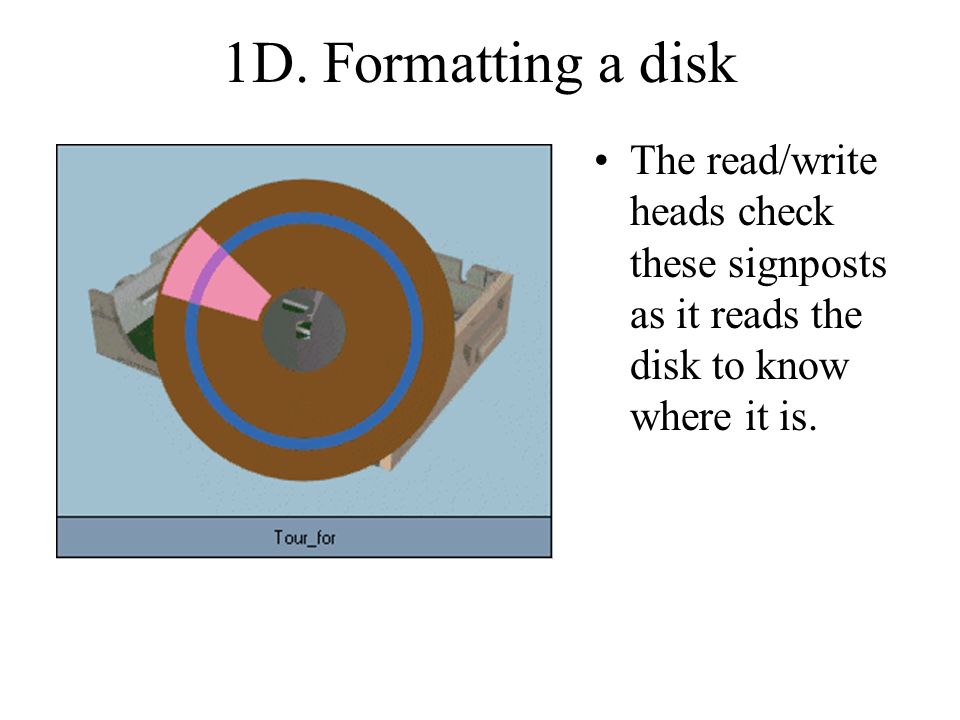 1D. Formatting a disk

Tour_for

• The read/write heads check these signposts as it reads the disk to know where it is.